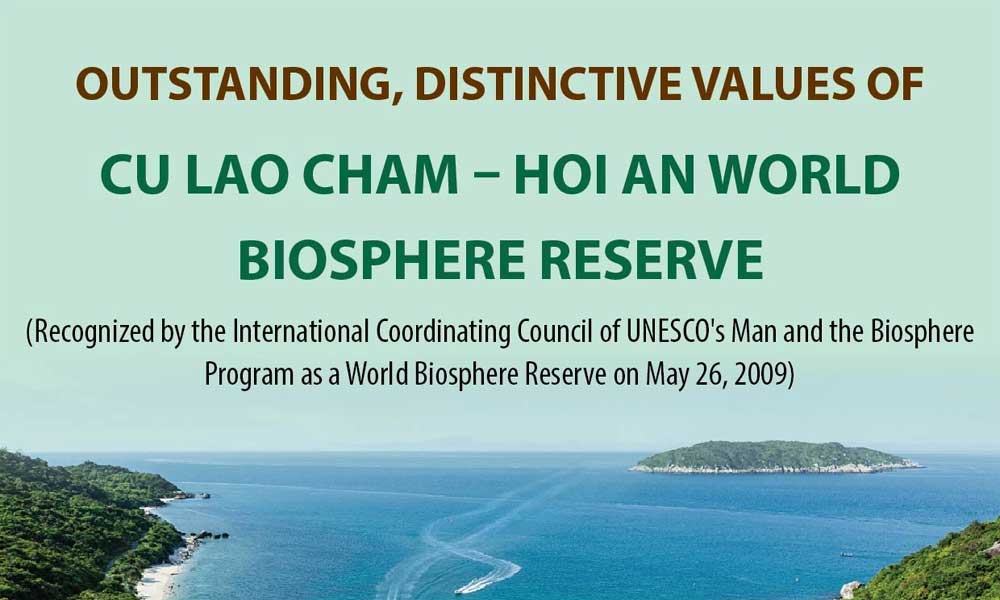 OUTSTANDING, DISTINCTIVE VALUES OF

CU LAO CHAM – HOI AN WORLD BIOSPHERE RESERVE

(Recognized by the International Coordinating Council of UNESCO's Man and the Biosphere Program as a World Biosphere Reserve on May 26, 2009)